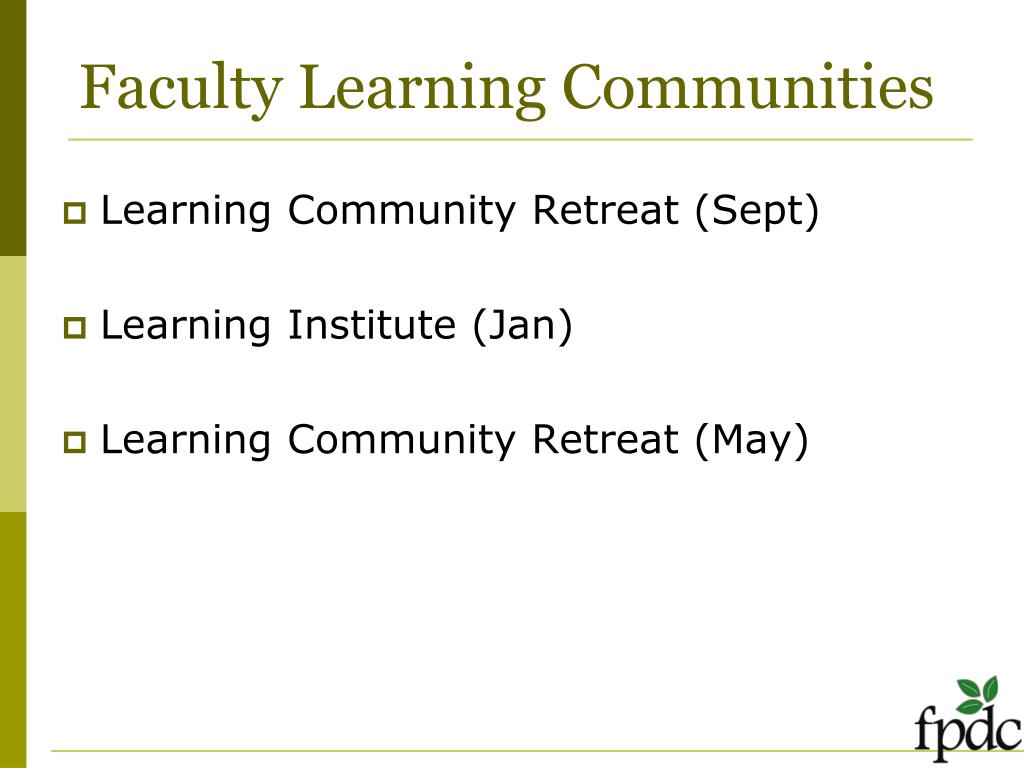 Faculty Learning Communities

Learning Community Retreat (Sept)

Learning Institute (Jan)

Learning Community Retreat (May)

fpdc